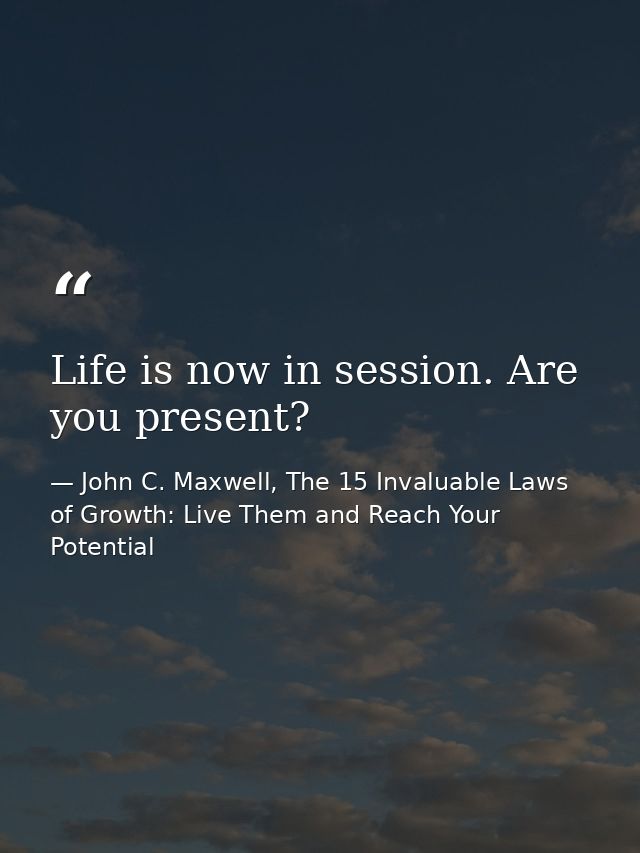 “

Life is now in session. Are you present?

— John C. Maxwell, The 15 Invaluable Laws of Growth: Live Them and Reach Your Potential